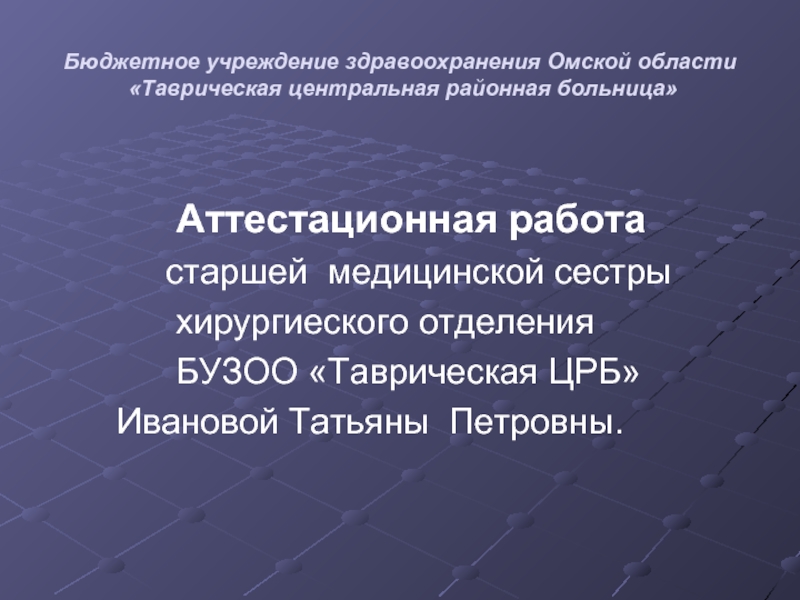 Бюджетное учреждение здравоохранения Омской области «Таврическая центральная районная больница»

Аттестационная работа
старшей медицинской сестры
хирургиеского отделения
БУЗОО «Таврическая ЦРБ»
Ивановой Татьяны Петровны.